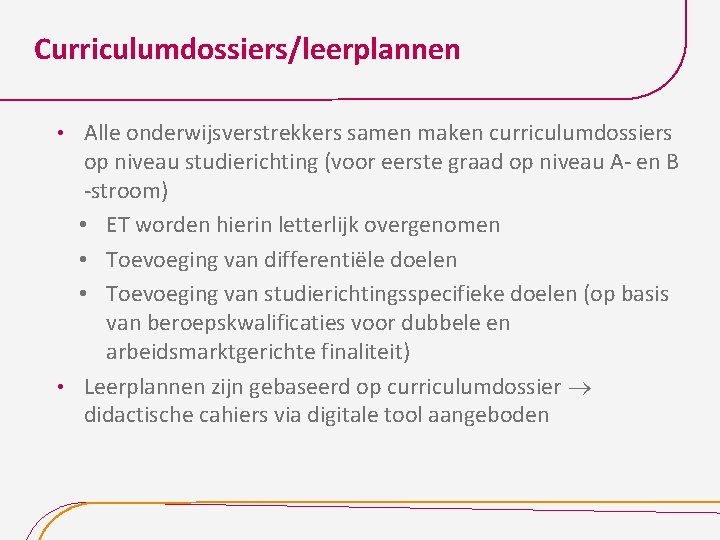 Curriculumdossiers/leerplannen

• Alle onderwijsverstrekkers samen maken curriculumdossiers op niveau studierichting (voor eerste graad op niveau A- en B -stroom)

• ET worden hierin letterlijk overgenomen

• Toevoeging van differentiële doelen

• Toevoeging van studierichtingsspecifieke doelen (op basis van beroepskwalificaties voor dubbele en arbeidsmarktgerichte finaliteit)

• Leerplannen zijn gebaseerd op curriculumdossier $\rightarrow$ didactische cahiers via digitale tool aangeboden